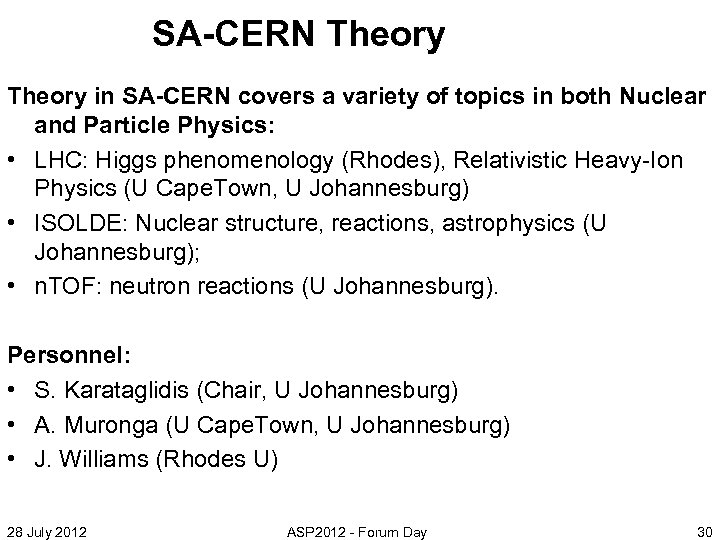 SA-CERN Theory

Theory in SA-CERN covers a variety of topics in both Nuclear and Particle Physics:

• LHC: Higgs phenomenology (Rhodes), Relativistic Heavy-Ion Physics (U CapeTown, U Johannesburg)
• ISOLDE: Nuclear structure, reactions, astrophysics (U Johannesburg);
• nTOF: neutron reactions (U Johannesburg).

Personnel:

• S. Karataglidis (Chair, U Johannesburg)
• A. Muronga (U CapeTown, U Johannesburg)
• J. Williams (Rhodes U)

28 July 2012

ASP2012 - Forum Day

30